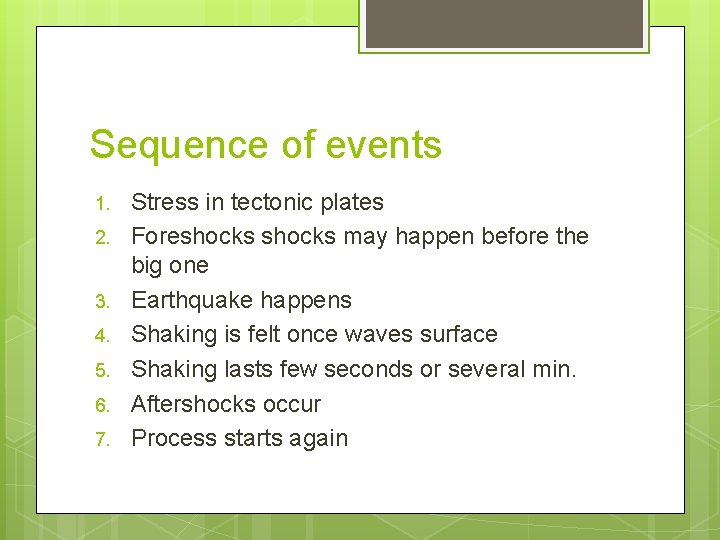 Sequence of events

1. Stress in tectonic plates
2. Foreshocks shocks may happen before the big one
3. Earthquake happens
4. Shaking is felt once waves surface
5. Shaking lasts few seconds or several min.
6. Aftershocks occur
7. Process starts again